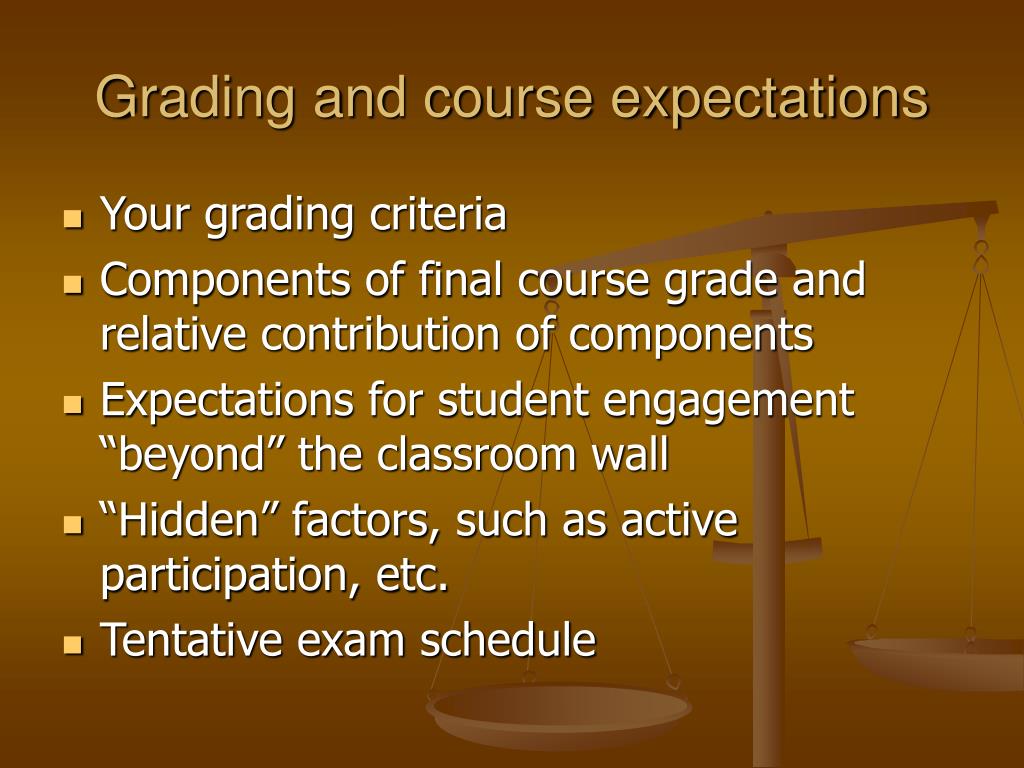 Grading and course expectations

- Your grading criteria
- Components of final course grade and relative contribution of components
- Expectations for student engagement “beyond” the classroom wall
- “Hidden” factors, such as active participation, etc.
- Tentative exam schedule